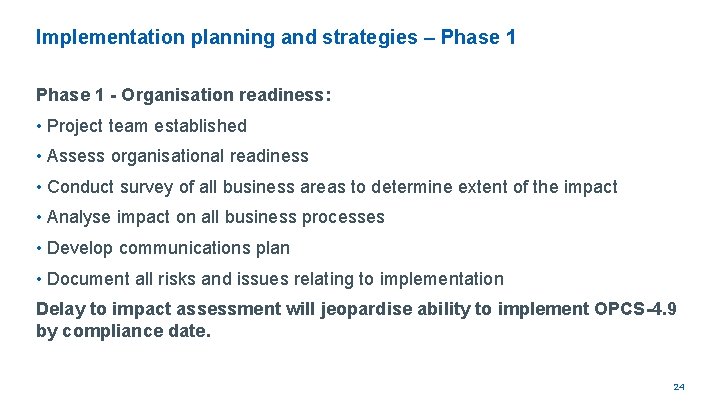 Implementation planning and strategies – Phase 1

Phase 1 - Organisation readiness:

• Project team established

• Assess organisational readiness

• Conduct survey of all business areas to determine extent of the impact

• Analyse impact on all business processes

• Develop communications plan

• Document all risks and issues relating to implementation

Delay to impact assessment will jeopardise ability to implement OPCS-4.9 by compliance date.

24